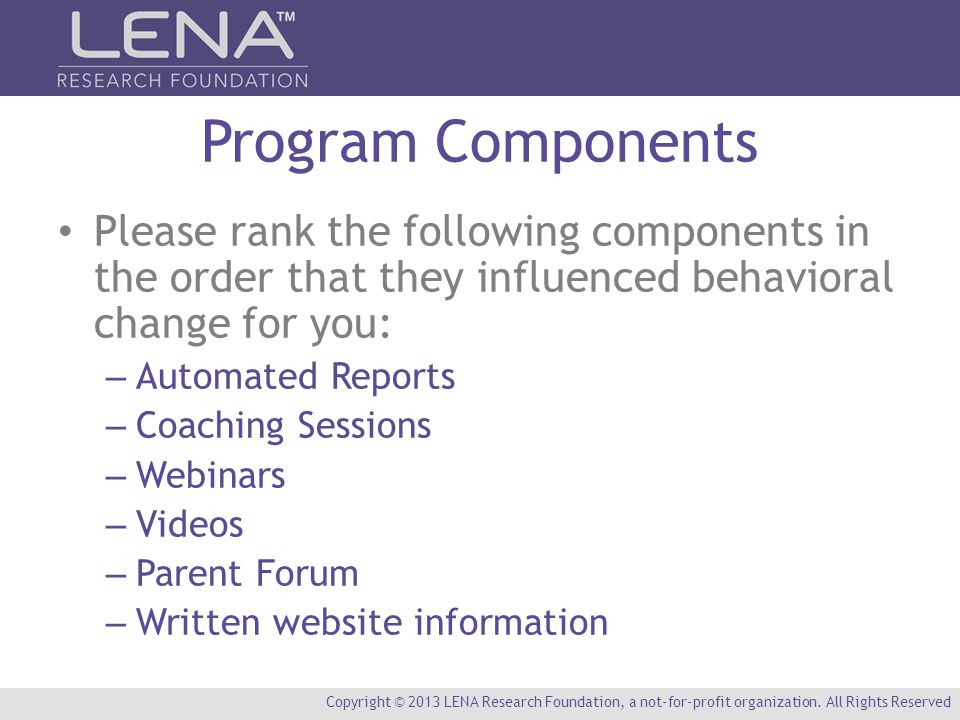 LENA™
RESEARCH FOUNDATION

Program Components

• Please rank the following components in the order that they influenced behavioral change for you:
– Automated Reports
– Coaching Sessions
– Webinars
– Videos
– Parent Forum
– Written website information

Copyright © 2013 LENA Research Foundation, a not-for-profit organization. All Rights Reserved